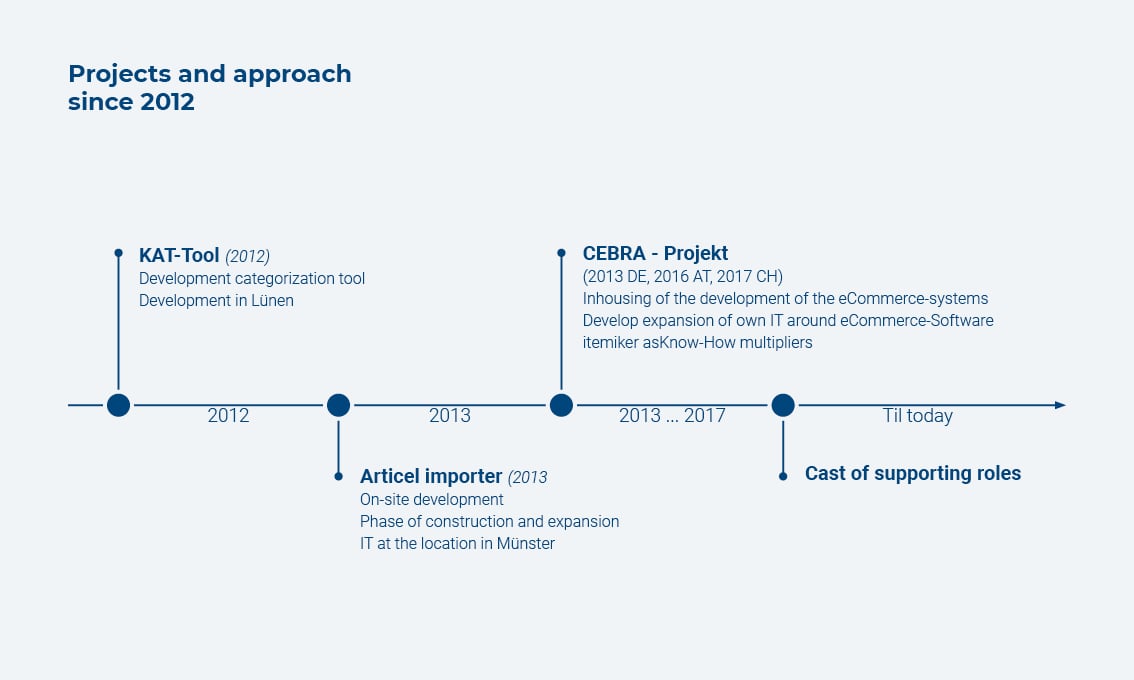 Projects and approach since 2012

KAT-Tool (2012)
Development categorization tool
Development in Lünen

CEBRA - Projekt
(2013 DE, 2016 AT, 2017 CH)
Inhousing of the development of the eCommerce-systems
Develop expansion of own IT around eCommerce-Software
itemiker asKnow-How multipliers

2012

2013

2013 ... 2017

Til today

Articel importer (2013
On-site development
Phase of construction and expansion
IT at the location in Münster

Cast of supporting roles